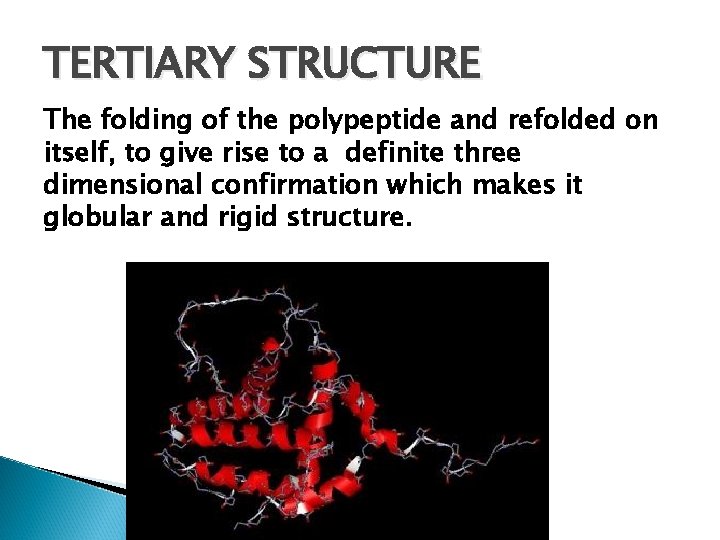 TERTIARY STRUCTURE

The folding of the polypeptide and refolded on itself, to give rise to a definite three dimensional confirmation which makes it globular and rigid structure.